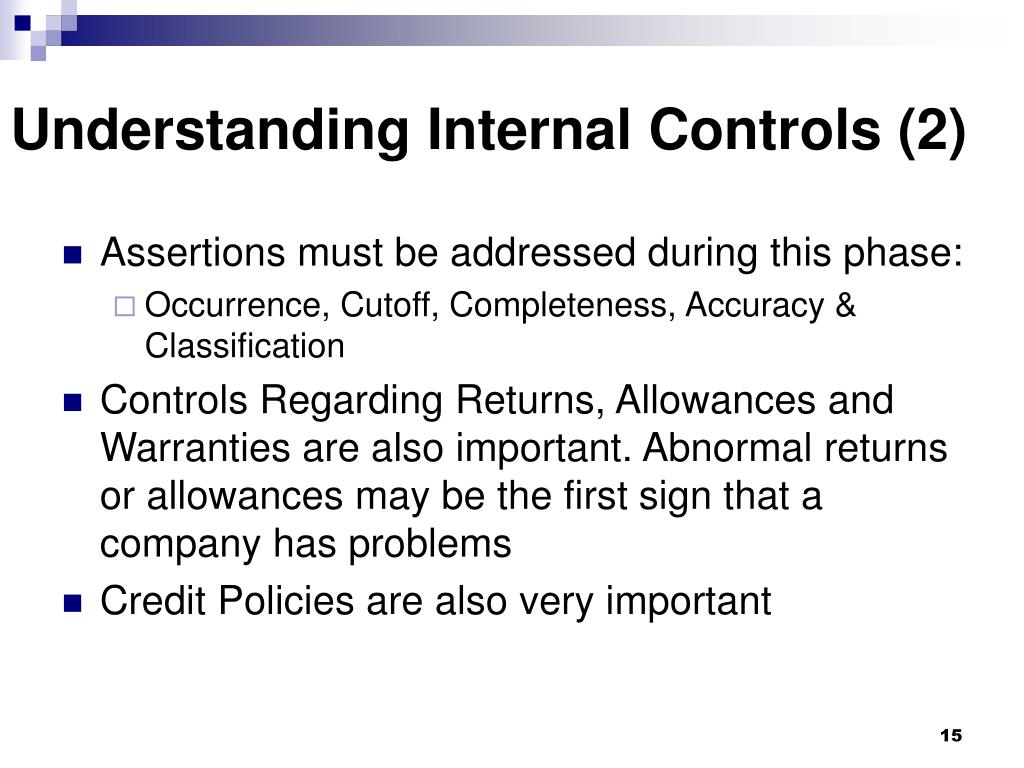 Understanding Internal Controls (2)

Assertions must be addressed during this phase:

Occurrence, Cutoff, Completeness, Accuracy & Classification

Controls Regarding Returns, Allowances and Warranties are also important. Abnormal returns or allowances may be the first sign that a company has problems

Credit Policies are also very important

15